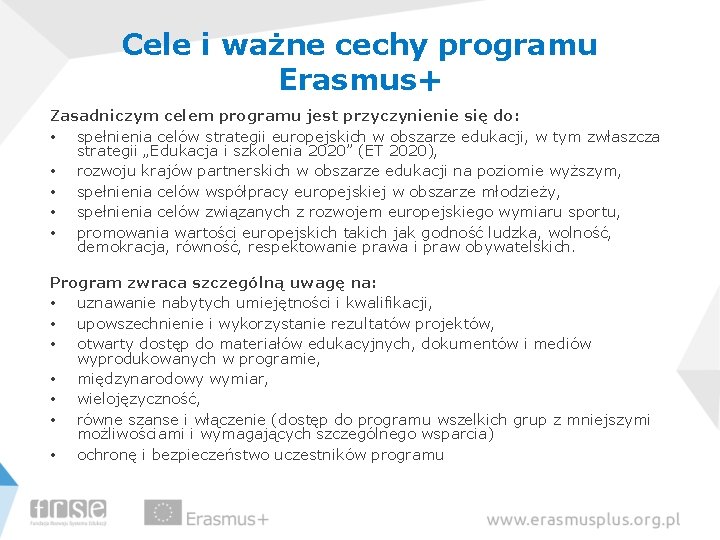 Cele i ważne cechy programu Erasmus+

Zasadniczym celem programu jest przyczynienie się do:
• spełnienia celów strategii europejskich w obszarze edukacji, w tym zwłaszcza strategii „Edukacja i szkolenia 2020” (ET 2020),
• rozwoju krajów partnerskich w obszarze edukacji na poziomie wyższym,
• spełnienia celów współpracy europejskiej w obszarze młodzieży,
• spełnienia celów związanych z rozwojem europejskiego wymiaru sportu,
• promowania wartości europejskich takich jak godność ludzka, wolność, demokracja, równość, respektowanie prawa i praw obywatelskich.

Program zwraca szczególną uwagę na:
• uznawanie nabytych umiejętności i kwalifikacji,
• upowszechnienie i wykorzystanie rezultatów projektów,
• otwarty dostęp do materiałów edukacyjnych, dokumentów i mediów wyprodukowanych w programie,
• międzynarodowy wymiar,
• wielojęzyczność,
• równe szanse i włączenie (dostęp do programu wszelkich grup z mniejszymi możliwościami i wymagających szczególnego wsparcia)
• ochronę i bezpieczeństwo uczestników programu

frse
Fundacja Rozwoju Systemu Edukacji
Erasmus+
www.erasmusplus.org.pl